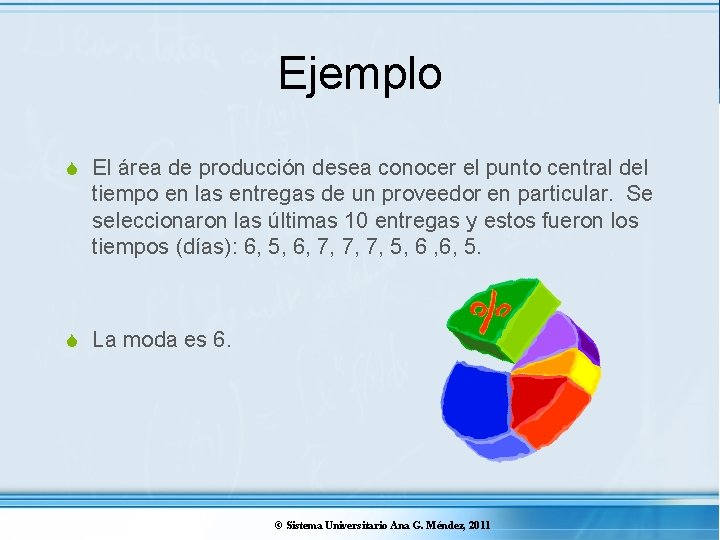 Ejemplo

El área de producción desea conocer el punto central del tiempo en las entregas de un proveedor en particular.  Se seleccionaron las últimas 10 entregas y estos fueron los tiempos (días): 6, 5, 6, 7, 7, 7, 5, 6 ,6, 5.

La moda es 6.

%

© Sistema Universitario Ana G. Méndez, 2011